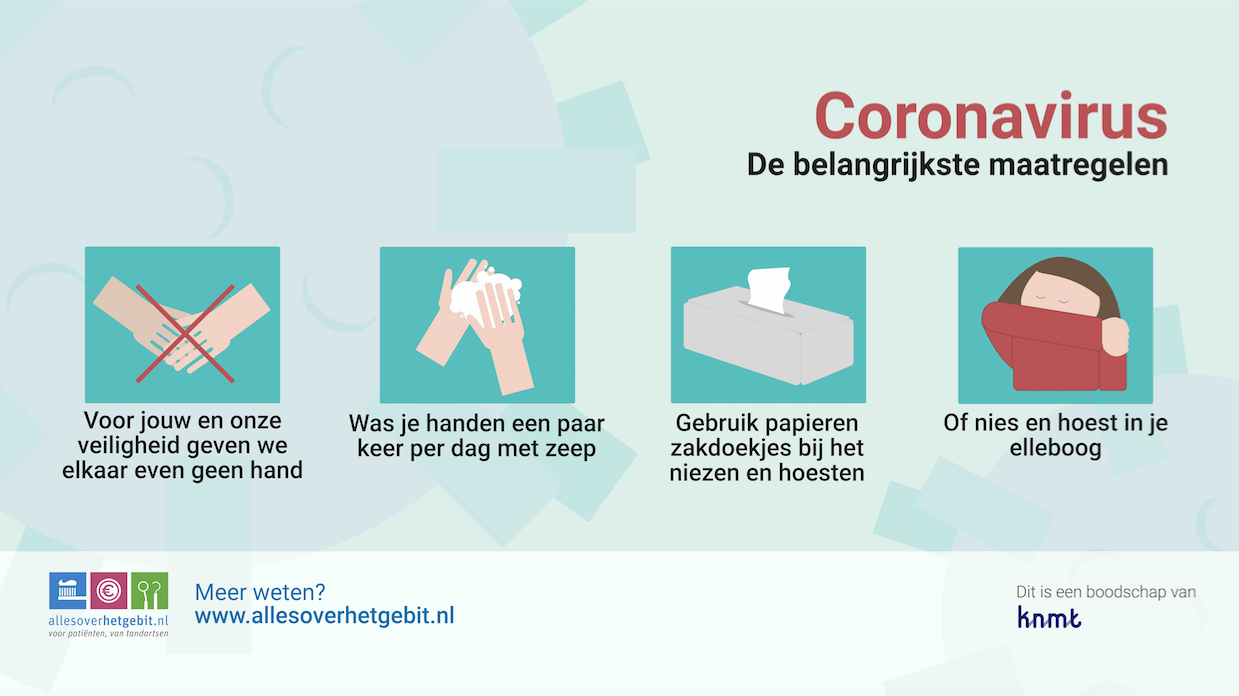 Coronavirus
De belangrijkste maatregelen

Voor jouw en onze veiligheid geven we elkaar even geen hand

Was je handen een paar keer per dag met zeep

Gebruik papieren zakdoekjes bij het niezen en hoesten

Of nies en hoest in je elleboog

allesoverhetgebit.nl
voor patiënten, van tandartsen

Meer weten?
www.allesoverhetgebit.nl

Dit is een boodschap van
knmt